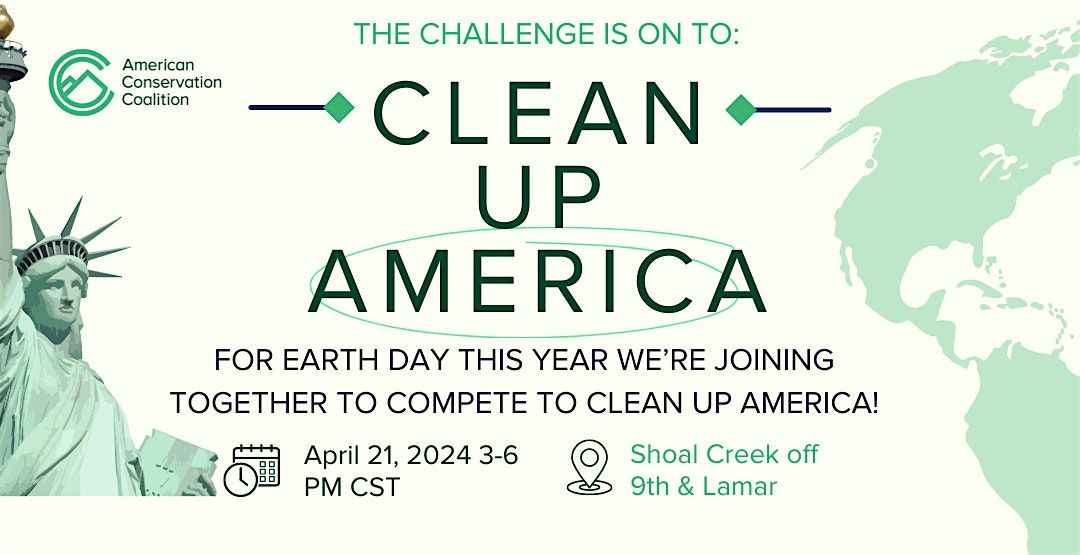 American Conservation Coalition

THE CHALLENGE IS ON TO:

CLEAN UP AMERICA

FOR EARTH DAY THIS YEAR WE'RE JOINING TOGETHER TO COMPETE TO CLEAN UP AMERICA!

April 21, 2024 3-6 PM CST

Shoal Creek off 9th & Lamar